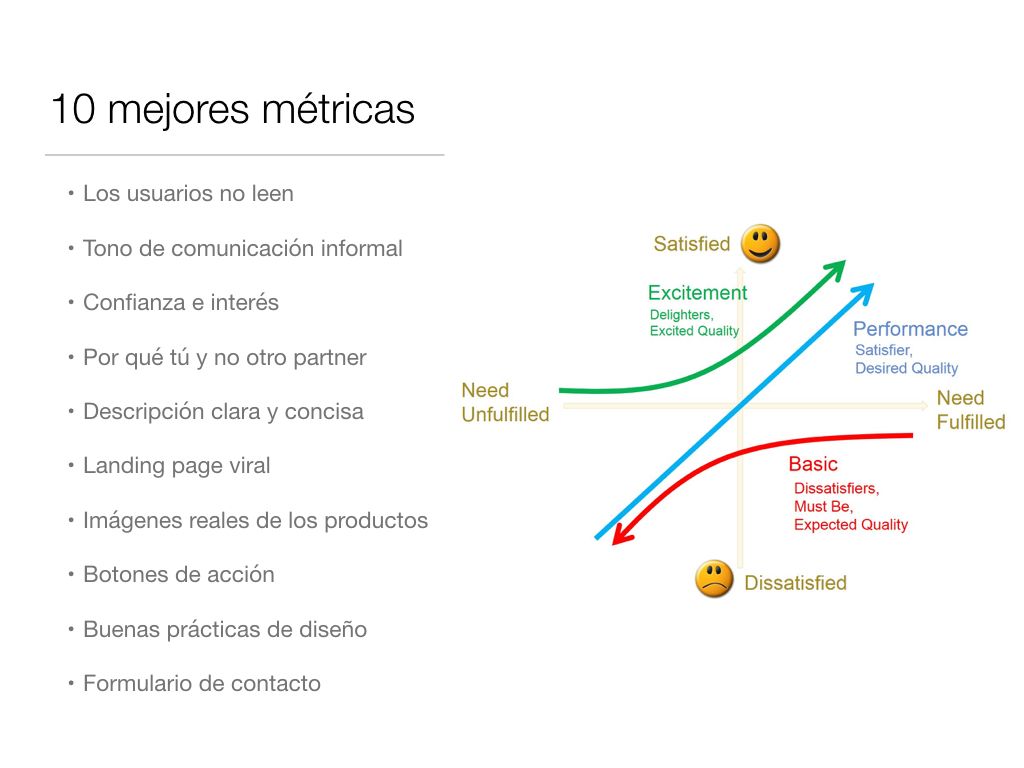 10 mejores métricas

• Los usuarios no leen
• Tono de comunicación informal
• Confianza e interés
• Por qué tú y no otro partner
• Descripción clara y concisa
• Landing page viral
• Imágenes reales de los productos
• Botones de acción
• Buenas prácticas de diseño
• Formulario de contacto

Satisfied
Excitement
Delighters,
Excited Quality
Performance
Satisfier,
Desired Quality
Need
Unfulfilled
Need
Fulfilled
Basic
Dissatisfiers,
Must Be,
Expected Quality
Dissatisfied